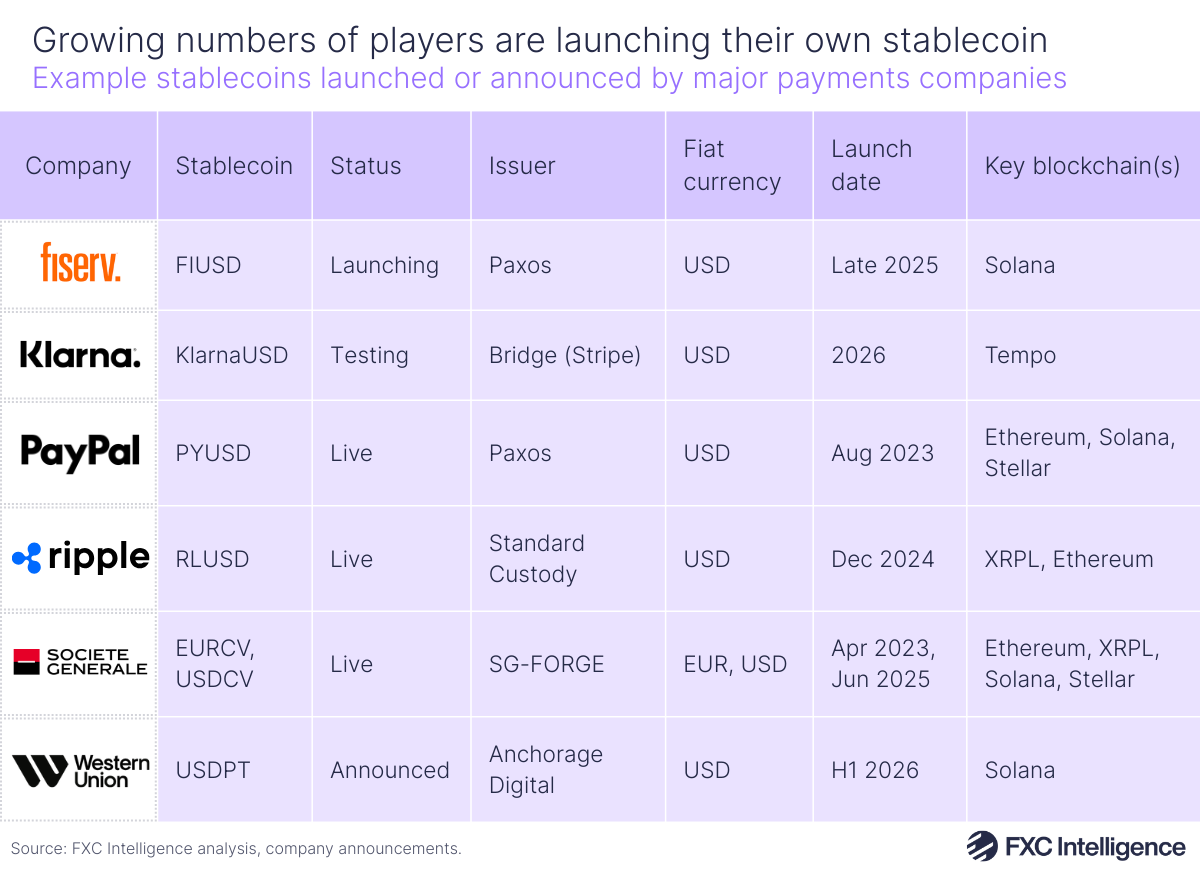 Growing numbers of players are launching their own stablecoin
Example stablecoins launched or announced by major payments companies

| Company | Stablecoin | Status | Issuer | Fiat currency | Launch date | Key blockchain(s) |
|---|---|---|---|---|---|---|
| fiserv. | FIUSD | Launching | Paxos | USD | Late 2025 | Solana |
| Klarna. | KlarnaUSD | Testing | Bridge (Stripe) | USD | 2026 | Tempo |
| PayPal | PYUSD | Live | Paxos | USD | Aug 2023 | Ethereum, Solana, Stellar |
| ripple | RLUSD | Live | Standard Custody | USD | Dec 2024 | XRPL, Ethereum |
| SOCIETE GENERALE | EURCV, USDCV | Live | SG-FORGE | EUR, USD | Apr 2023, Jun 2025 | Ethereum, XRPL, Solana, Stellar |
| Western Union | USDPT | Announced | Anchorage Digital | USD | H1 2026 | Solana |

Source: FXC Intelligence analysis, company announcements.
FXC Intelligence